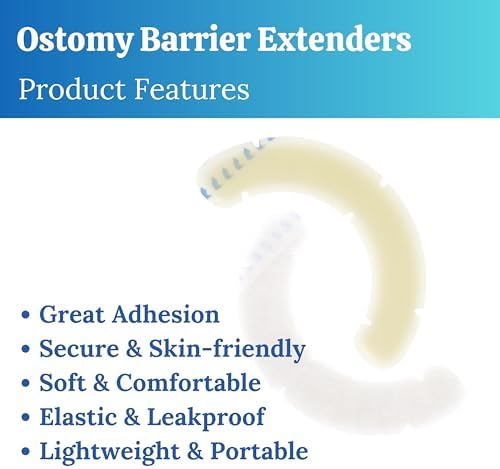 Ostomy Barrier Extenders
Product Features

• Great Adhesion
• Secure & Skin-friendly
• Soft & Comfortable
• Elastic & Leakproof
• Lightweight & Portable